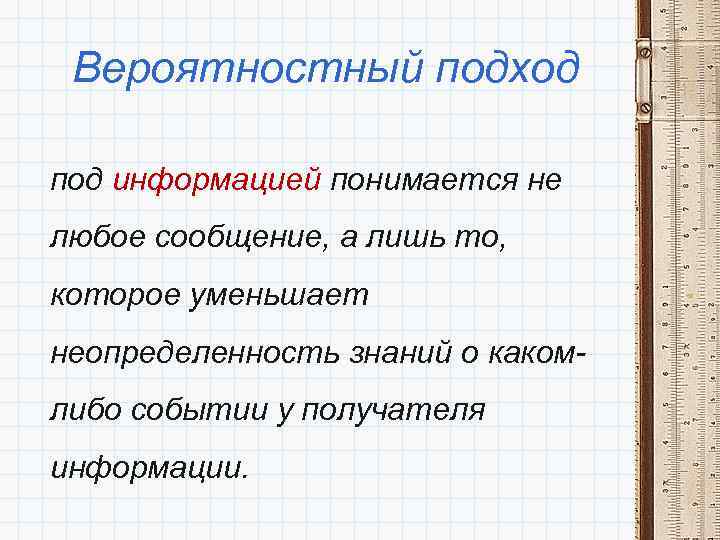 Вероятностный подход

под информацией понимается не любое сообщение, а лишь то, которое уменьшает неопределенность знаний о каком-либо событии у получателя информации.